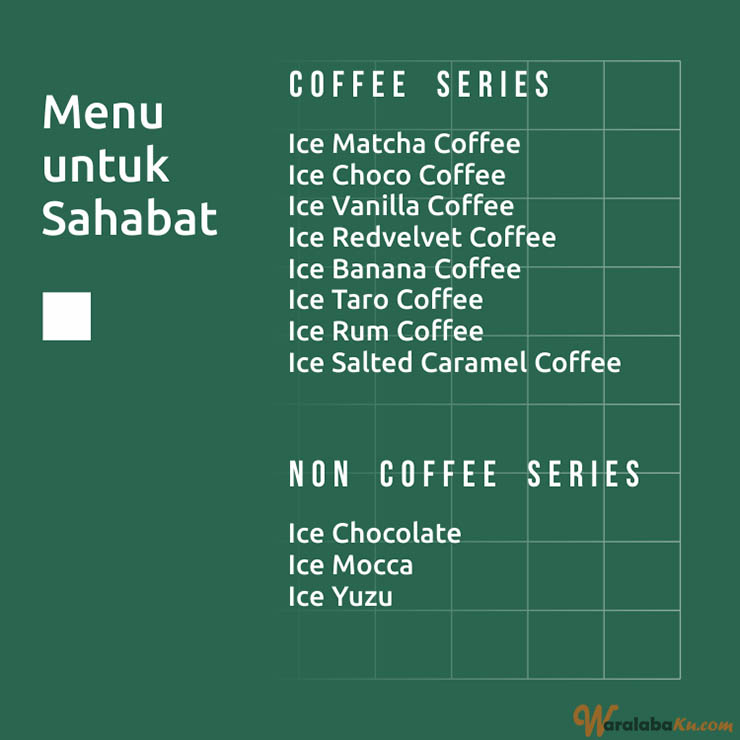 Menu untuk Sahabat

COFFEE SERIES

Ice Matcha Coffee
Ice Choco Coffee
Ice Vanilla Coffee
Ice Redvelvet Coffee
Ice Banana Coffee
Ice Taro Coffee
Ice Rum Coffee
Ice Salted Caramel Coffee

NON COFFEE SERIES

Ice Chocolate
Ice Mocca
Ice Yuzu

WaralabaKu.com